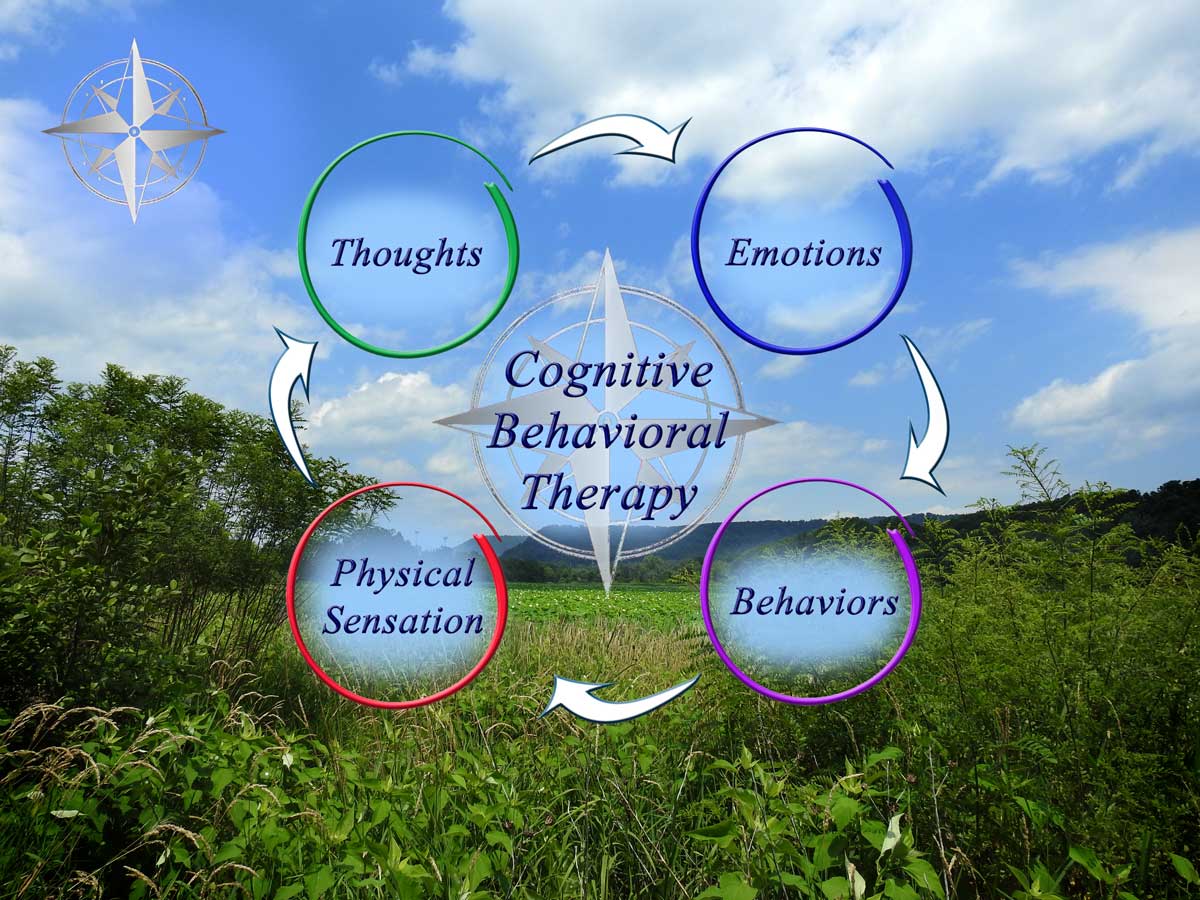 Thoughts

Emotions

Cognitive Behavioral Therapy

Physical Sensation

Behaviors